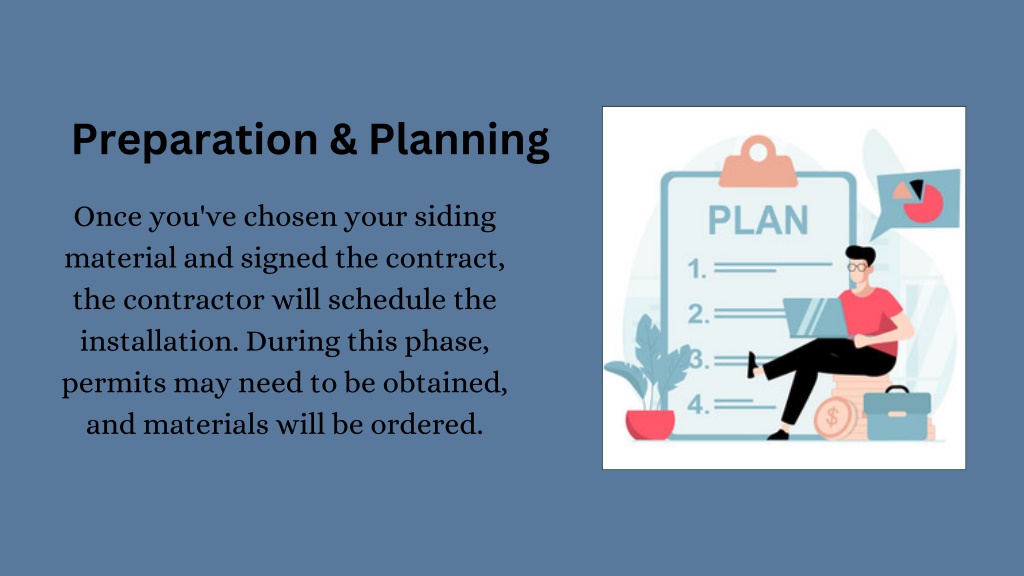 Preparation & Planning

Once you've chosen your siding material and signed the contract, the contractor will schedule the installation. During this phase, permits may need to be obtained, and materials will be ordered.

PLAN
1.
2.
3.
4.
$